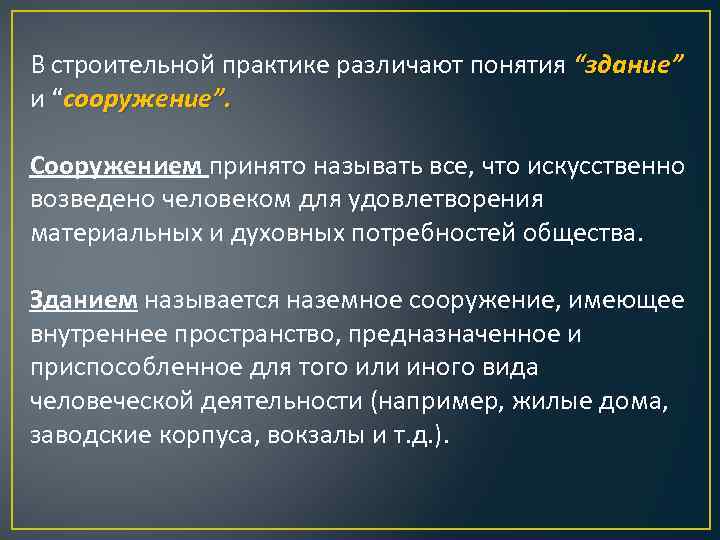 В строительной практике различают понятия “здание” и “сооружение”.

Сооружением принято называть все, что искусственно возведено человеком для удовлетворения материальных и духовных потребностей общества.

Зданием называется наземное сооружение, имеющее внутреннее пространство, предназначенное и приспособленное для того или иного вида человеческой деятельности (например, жилые дома, заводские корпуса, вокзалы и т.д.).